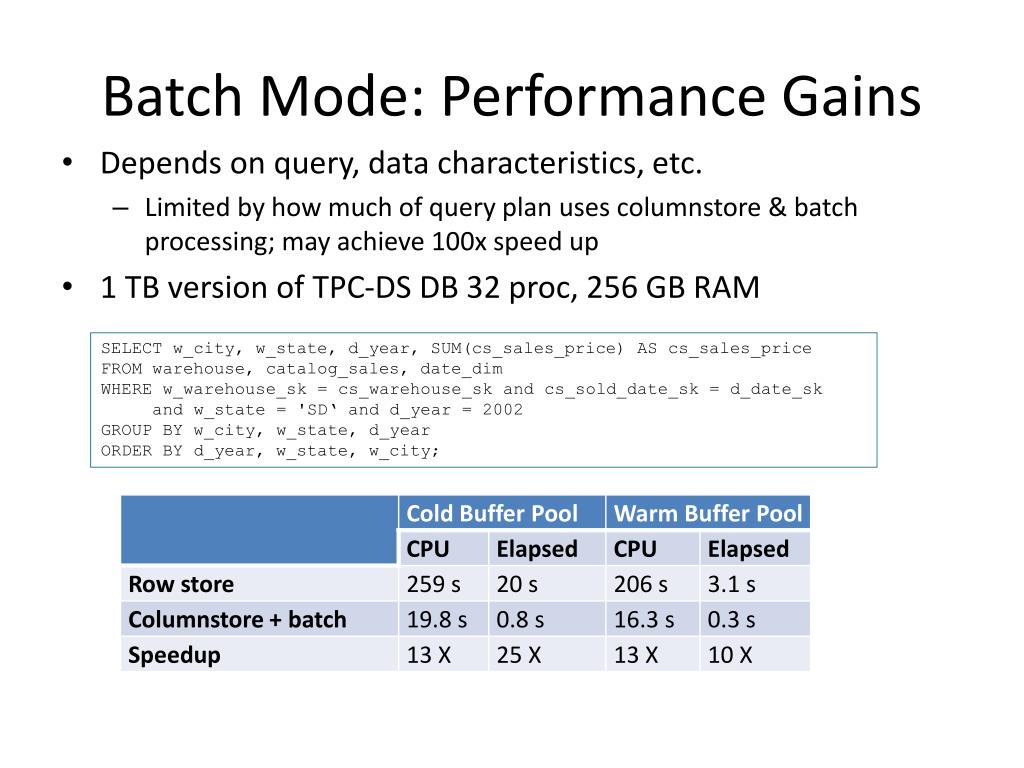 Batch Mode: Performance Gains

• Depends on query, data characteristics, etc.
  – Limited by how much of query plan uses columnstore & batch processing; may achieve 100x speed up
• 1 TB version of TPC-DS DB 32 proc, 256 GB RAM

SELECT w_city, w_state, d_year, SUM(cs_sales_price) AS cs_sales_price
FROM warehouse, catalog_sales, date_dim
WHERE w_warehouse_sk = cs_warehouse_sk and cs_sold_date_sk = d_date_sk
     and w_state = 'SD‘ and d_year = 2002
GROUP BY w_city, w_state, d_year
ORDER BY d_year, w_state, w_city;

| | Cold Buffer Pool | | Warm Buffer Pool | |
|---|---|---|---|---|
| | CPU | Elapsed | CPU | Elapsed |
| Row store | 259 s | 20 s | 206 s | 3.1 s |
| Columnstore + batch | 19.8 s | 0.8 s | 16.3 s | 0.3 s |
| Speedup | 13 X | 25 X | 13 X | 10 X |